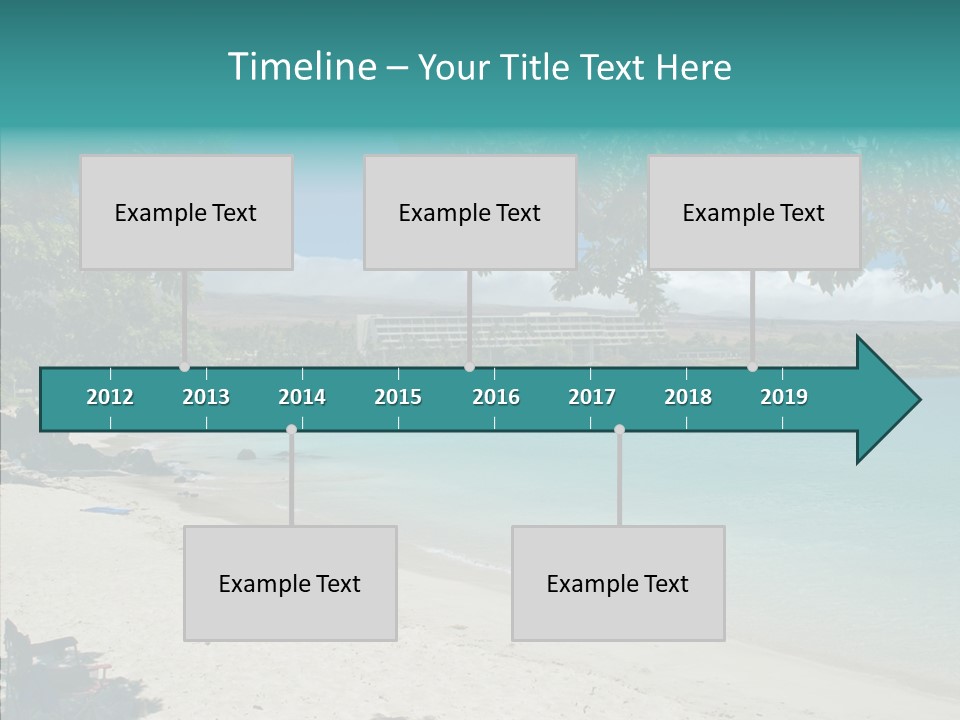 Timeline – Your Title Text Here

Example Text

Example Text

Example Text

2012 2013 2014 2015 2016 2017 2018 2019

Example Text

Example Text